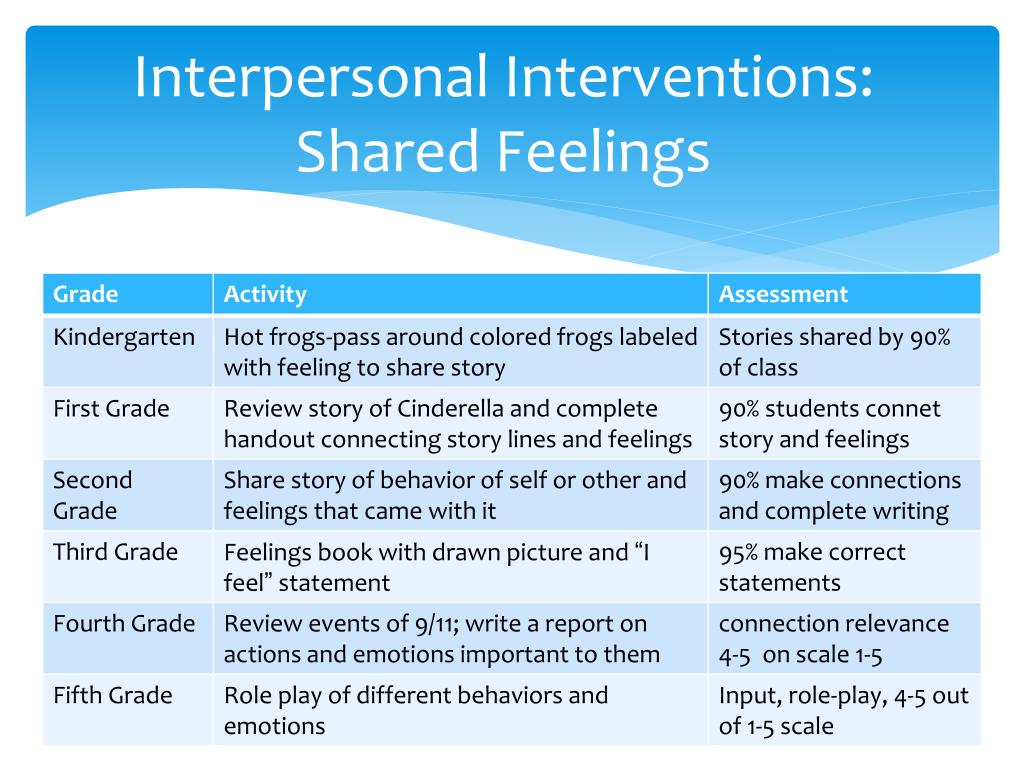 Interpersonal Interventions: Shared Feelings

| Grade | Activity | Assessment |
|---|---|---|
| Kindergarten | Hot frogs-pass around colored frogs labeled with feeling to share story | Stories shared by 90% of class |
| First Grade | Review story of Cinderella and complete handout connecting story lines and feelings | 90% students connet story and feelings |
| Second Grade | Share story of behavior of self or other and feelings that came with it | 90% make connections and complete writing |
| Third Grade | Feelings book with drawn picture and “I feel” statement | 95% make correct statements |
| Fourth Grade | Review events of 9/11; write a report on actions and emotions important to them | connection relevance 4-5 on scale 1-5 |
| Fifth Grade | Role play of different behaviors and emotions | Input, role-play, 4-5 out of 1-5 scale |